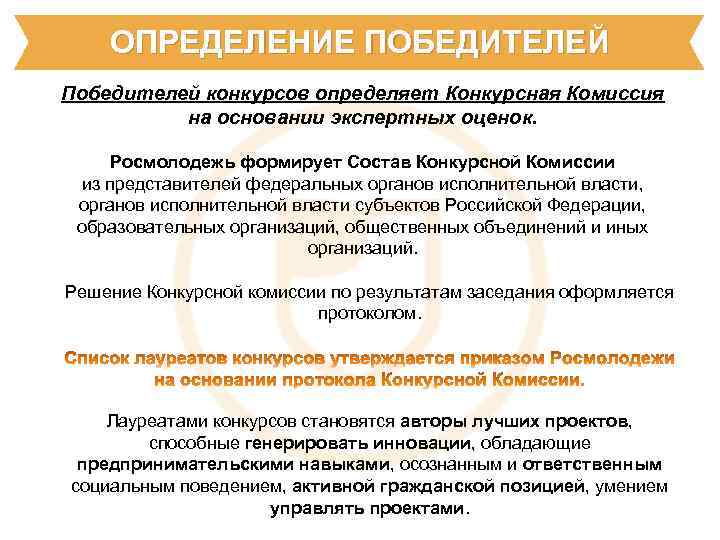 ОПРЕДЕЛЕНИЕ ПОБЕДИТЕЛЕЙ

Победителей конкурсов определяет Конкурсная Комиссия на основании экспертных оценок.

Росмолодежь формирует Состав Конкурсной Комиссии из представителей федеральных органов исполнительной власти, органов исполнительной власти субъектов Российской Федерации, образовательных организаций, общественных объединений и иных организаций.

Решение Конкурсной комиссии по результатам заседания оформляется протоколом.

Список лауреатов конкурсов утверждается приказом Росмолодежи на основании протокола Конкурсной Комиссии.

Лауреатами конкурсов становятся авторы лучших проектов, способные генерировать инновации, обладающие предпринимательскими навыками, осознанным и ответственным социальным поведением, активной гражданской позицией, умением управлять проектами.